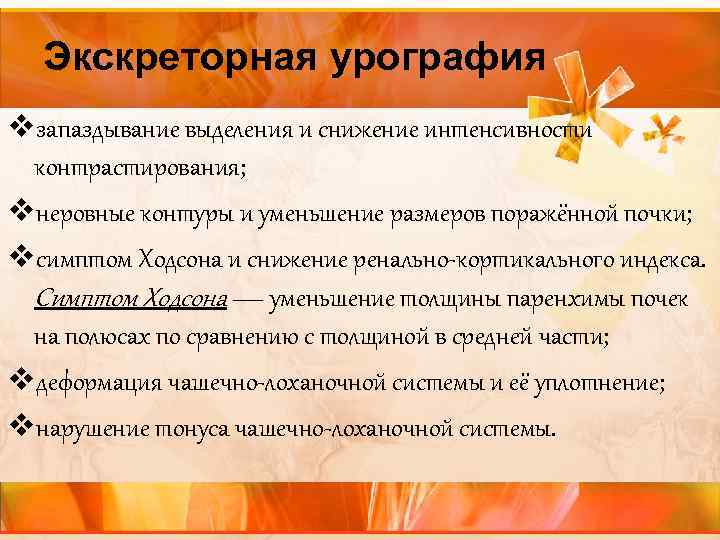 Экскреторная урография

❖запаздывание выделения и снижение интенсивности контрастирования;

❖неровные контуры и уменьшение размеров поражённой почки;

❖симптом Ходсона и снижение ренально-кортикального индекса. Симптом Ходсона — уменьшение толщины паренхимы почек на полюсах по сравнению с толщиной в средней части;

❖деформация чашечно-лоханочной системы и её уплотнение;

❖нарушение тонуса чашечно-лоханочной системы.